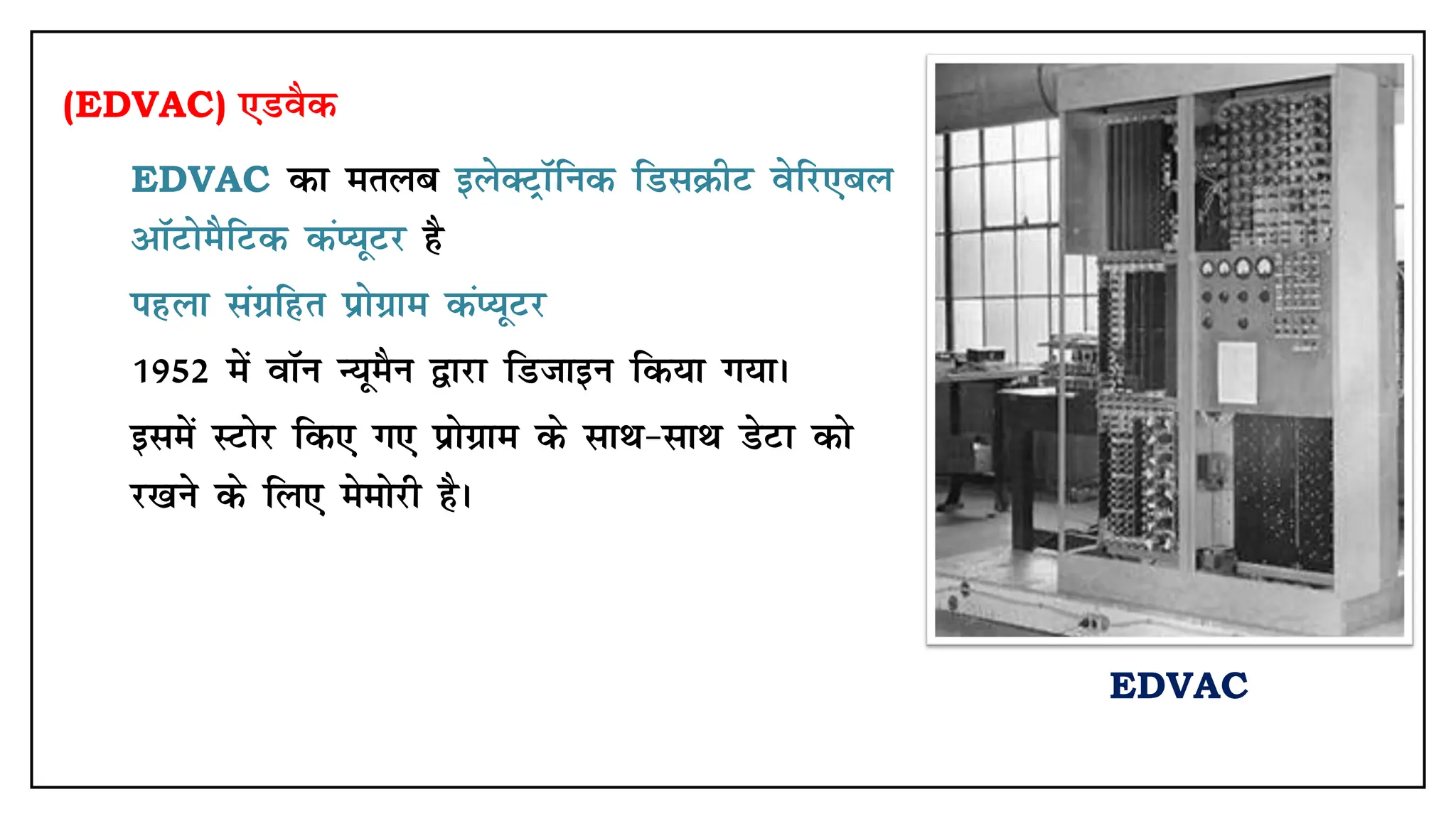 (EDVAC) एडवैक

EDVAC का मतलब इलेक्ट्रॉनिक डिसक्रीट वेरिएबल ऑटोमैटिक कंप्यूटर है

पहला संग्रहित प्रोग्राम कंप्यूटर

1952 में वॉन न्यूमैन द्वारा डिजाइन किया गया।

इसमें स्टोर किए गए प्रोग्राम के साथ-साथ डेटा को रखने के लिए मेमोरी है।

EDVAC